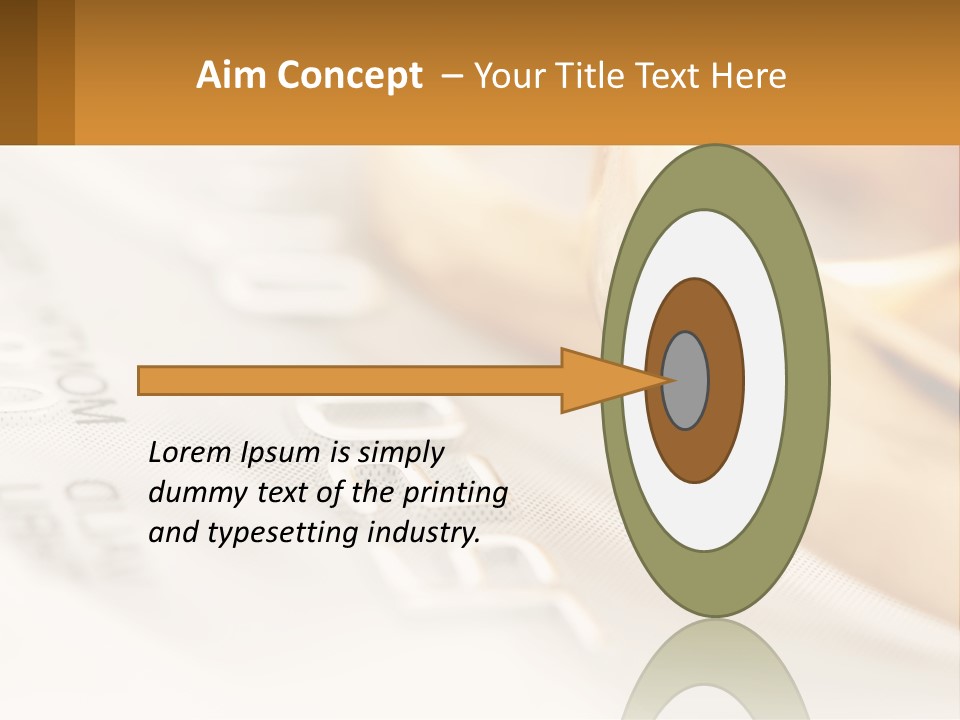 Aim Concept – Your Title Text Here

Lorem Ipsum is simply dummy text of the printing and typesetting industry.